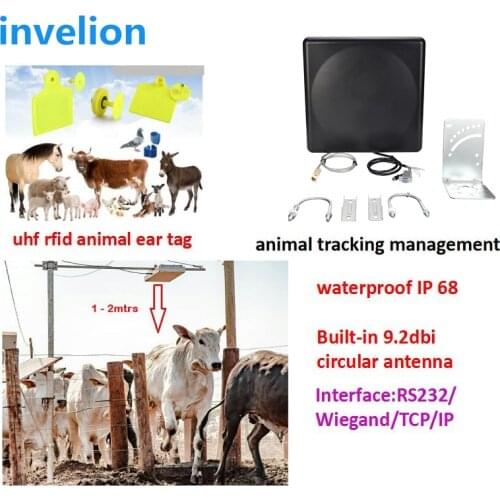 invelion

uhf rfid animal ear tag

animal tracking management

1 - 2mtrs

waterproof IP 68

Built-in 9.2dbi circular antenna

Interface:RS232/ Wiegand/TCP/IP